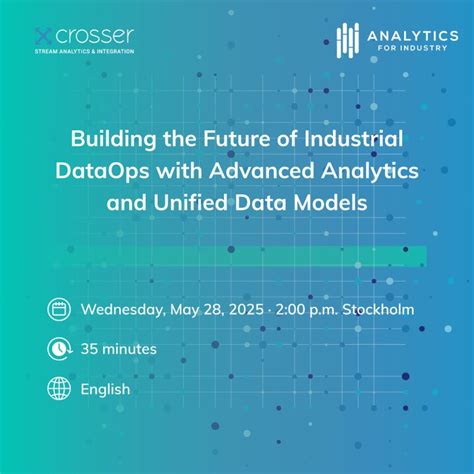 crosser
STREAM ANALYTICS & INTEGRATION

ANALYTICS
FOR INDUSTRY

Building the Future of Industrial DataOps with Advanced Analytics and Unified Data Models

Wednesday, May 28, 2025 · 2:00 p.m. Stockholm

35 minutes

English